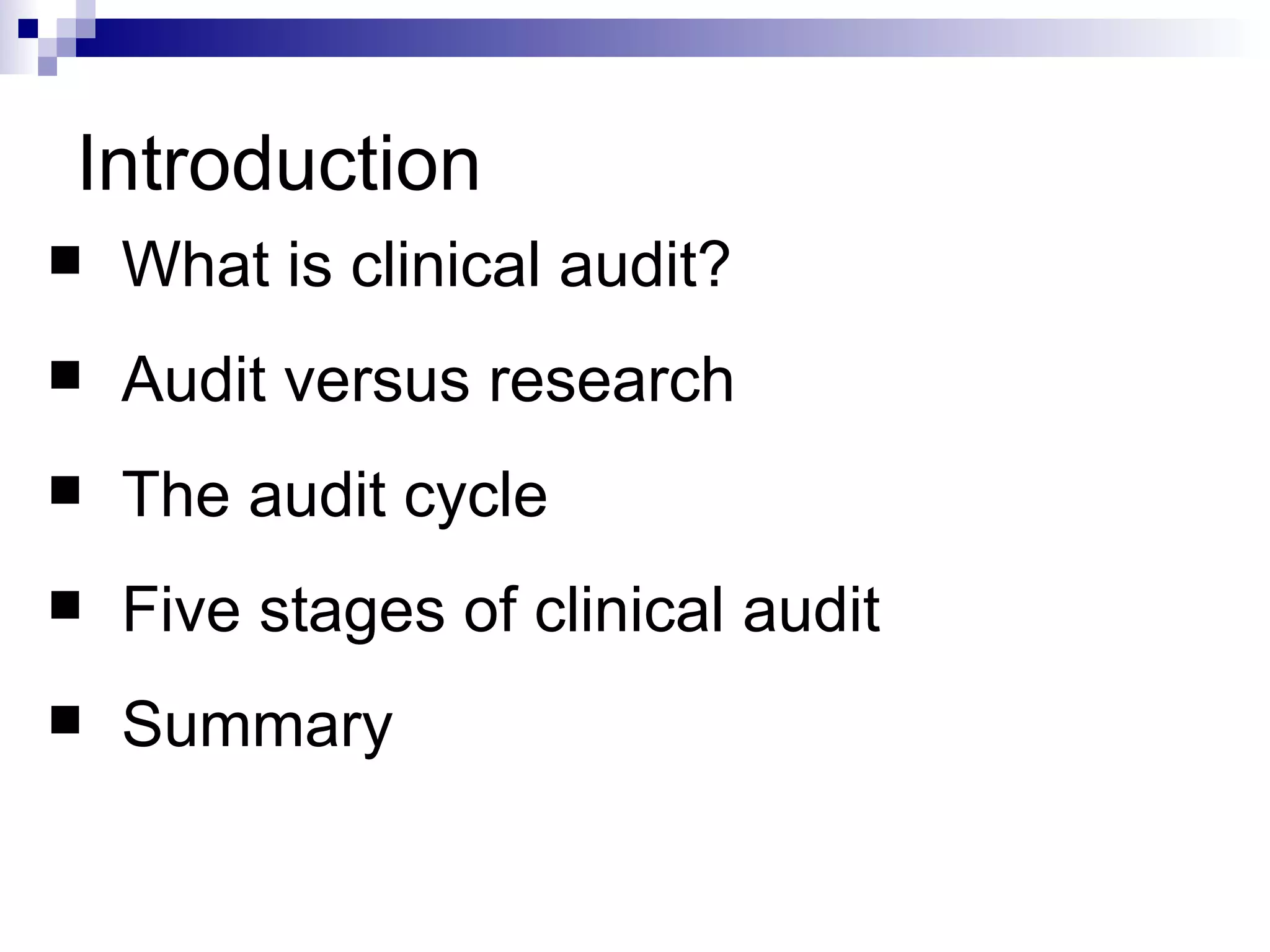 Introduction

- What is clinical audit?
- Audit versus research
- The audit cycle
- Five stages of clinical audit
- Summary